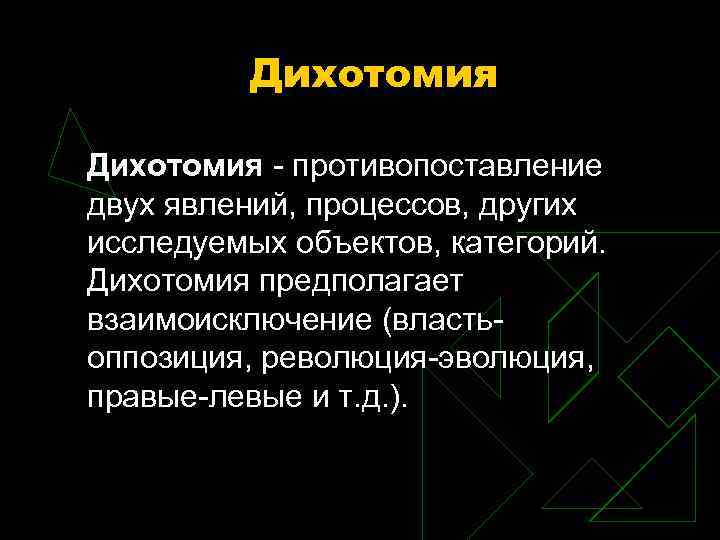 Дихотомия

Дихотомия - противопоставление двух явлений, процессов, других исследуемых объектов, категорий. Дихотомия предполагает взаимоисключение (власть-оппозиция, революция-эволюция, правые-левые и т.д.).